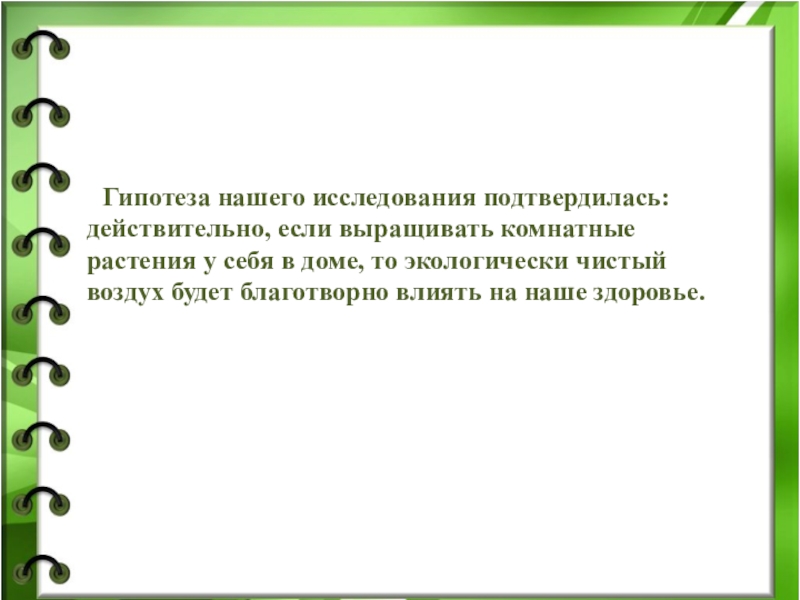 Гипотеза нашего исследования подтвердилась: действительно, если выращивать комнатные растения у себя в доме, то экологически чистый воздух будет благотворно влиять на наше здоровье.